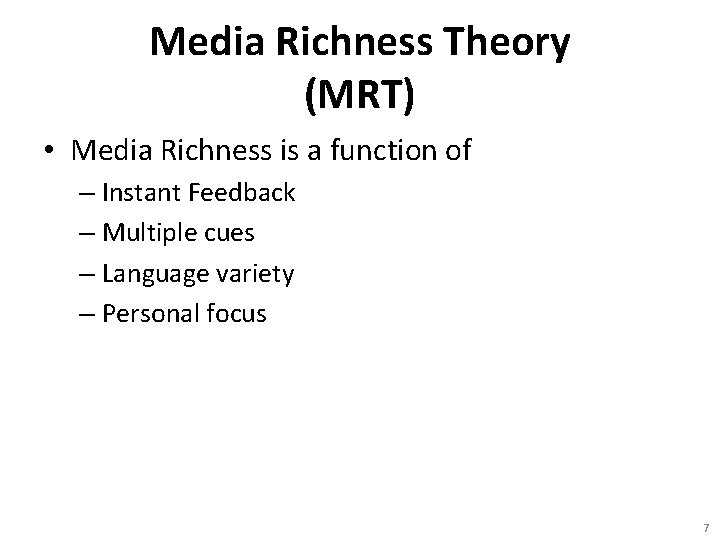 Media Richness Theory
(MRT)

• Media Richness is a function of
– Instant Feedback
– Multiple cues
– Language variety
– Personal focus

7